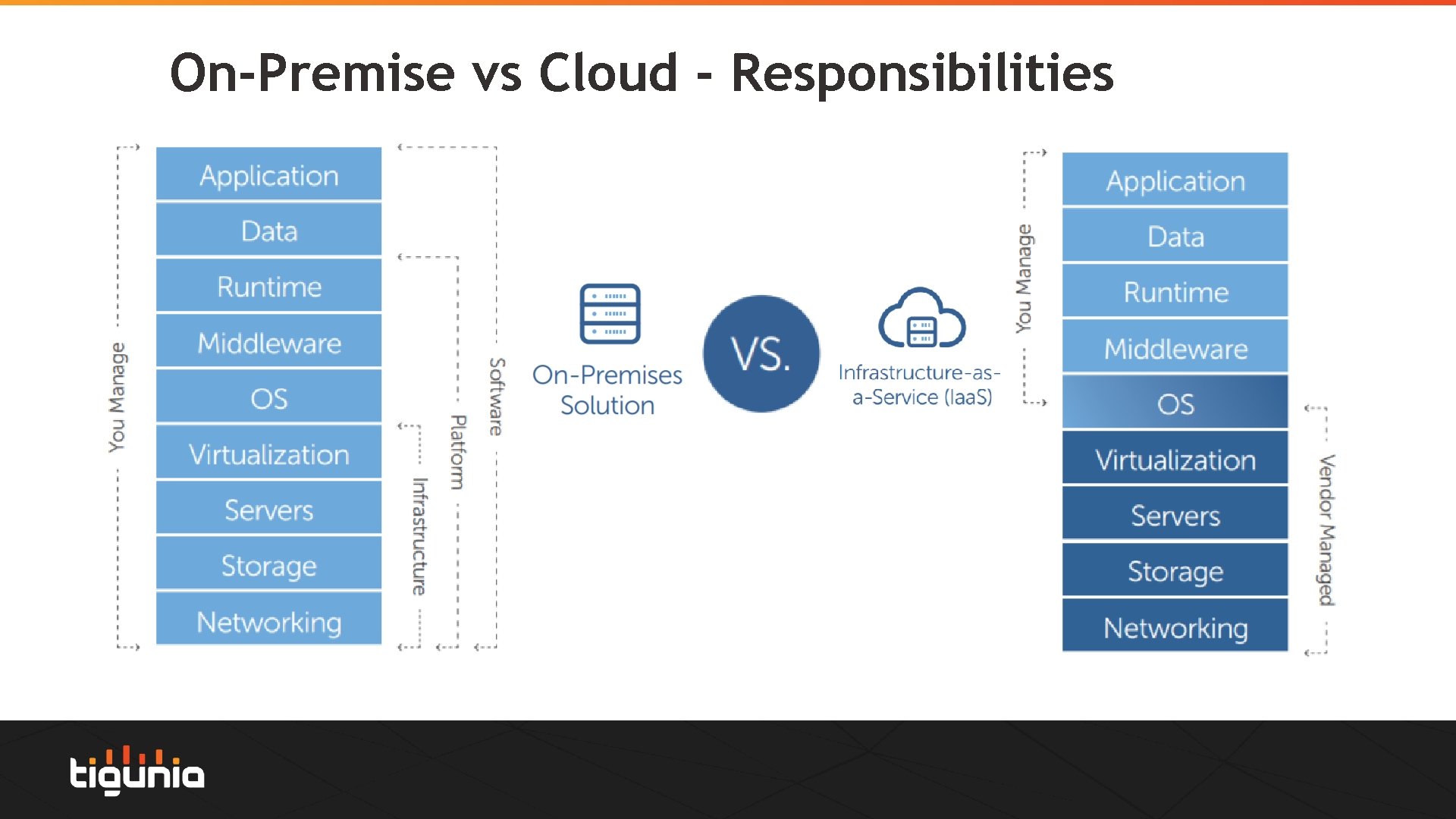 On-Premise vs Cloud - Responsibilities

You Manage

Application

Data

Runtime

Middleware

OS

Virtualization

Servers

Storage

Networking

Infrastructure

Platform

Software

On-Premises Solution

VS.

Infrastructure-as-a-Service (IaaS)

You Manage

Application

Data

Runtime

Middleware

OS

Virtualization

Servers

Storage

Networking

Vendor Managed

tigunia